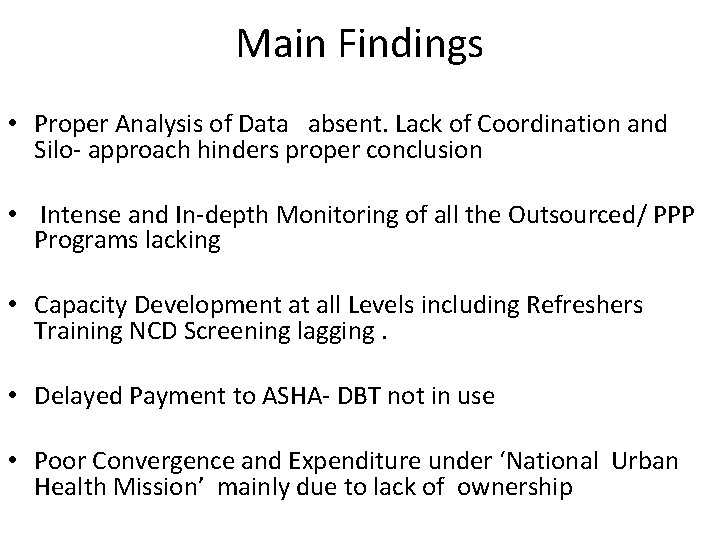 Main Findings

• Proper Analysis of Data absent. Lack of Coordination and Silo- approach hinders proper conclusion

• Intense and In-depth Monitoring of all the Outsourced/ PPP Programs lacking

• Capacity Development at all Levels including Refreshers Training NCD Screening lagging .

• Delayed Payment to ASHA- DBT not in use

• Poor Convergence and Expenditure under ‘National Urban Health Mission’ mainly due to lack of ownership